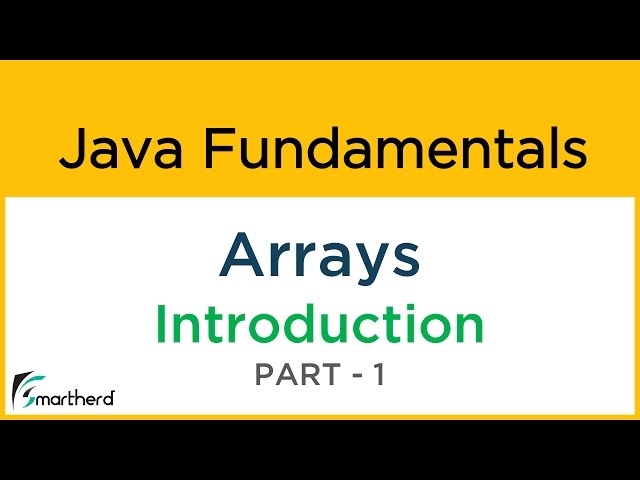 Java Fundamentals

Arrays
Introduction
PART - 1

Smartherd